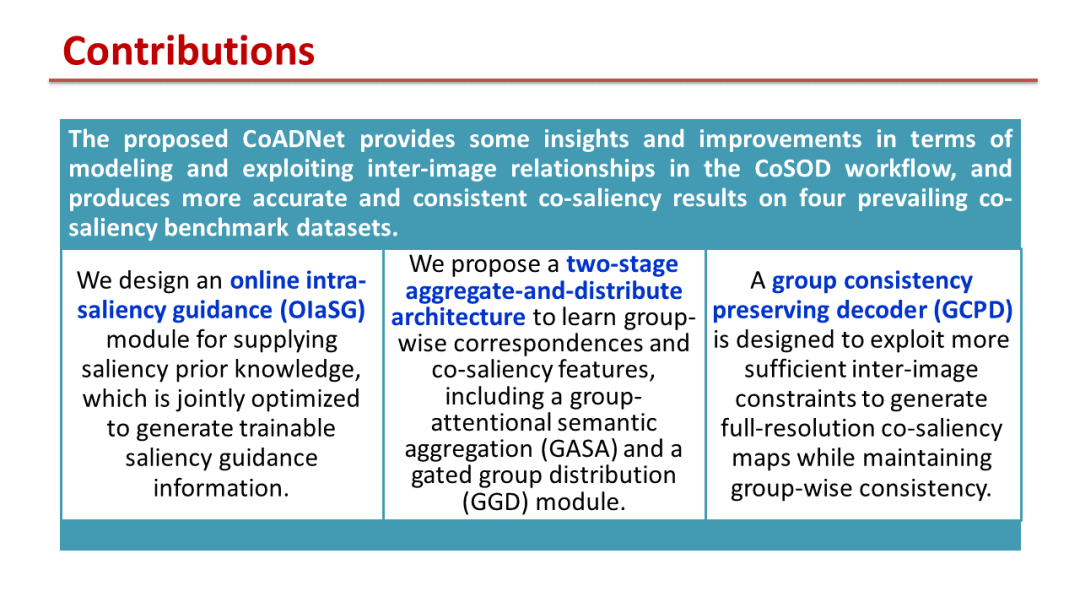 Contributions

The proposed CoADNet provides some insights and improvements in terms of modeling and exploiting inter-image relationships in the CoSOD workflow, and produces more accurate and consistent co-saliency results on four prevailing co-saliency benchmark datasets.

We design an online intra-saliency guidance (OIaSG) module for supplying saliency prior knowledge, which is jointly optimized to generate trainable saliency guidance information.

We propose a two-stage aggregate-and-distribute architecture to learn group-wise correspondences and co-saliency features, including a group-attentional semantic aggregation (GASA) and a gated group distribution (GGD) module.

A group consistency preserving decoder (GCPD) is designed to exploit more sufficient inter-image constraints to generate full-resolution co-saliency maps while maintaining group-wise consistency.